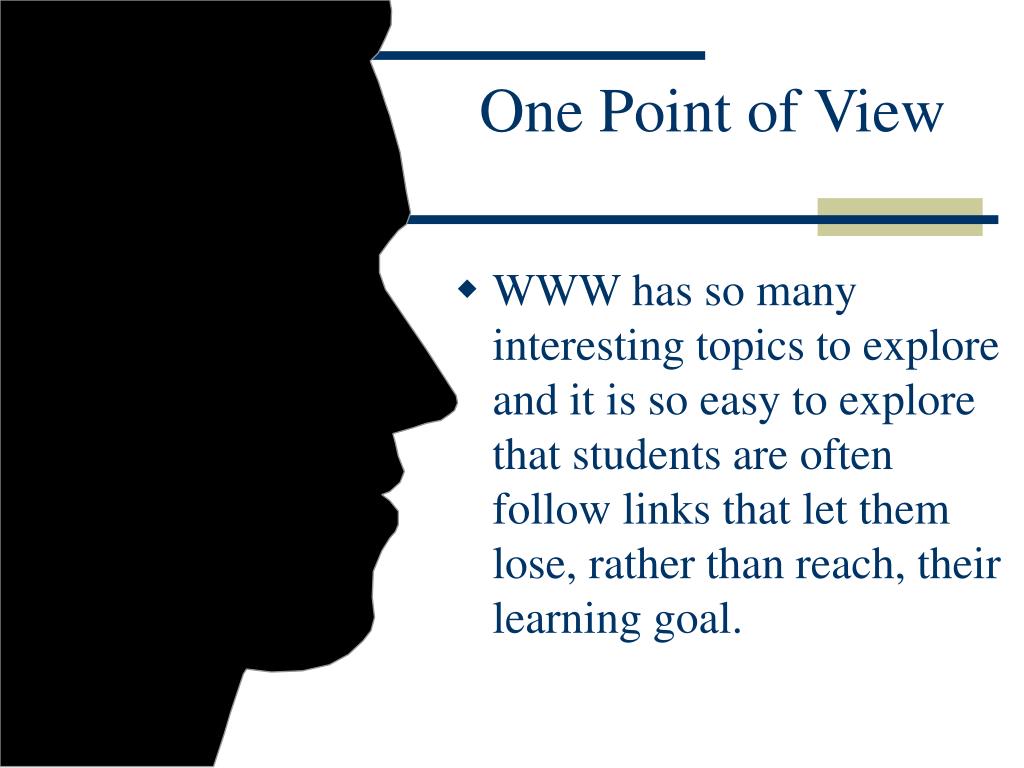 One Point of View

◆ WWW has so many interesting topics to explore and it is so easy to explore that students are often follow links that let them lose, rather than reach, their learning goal.